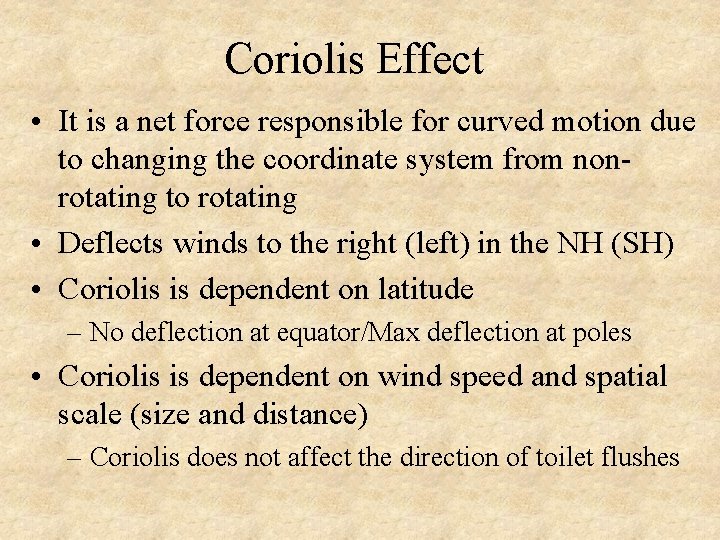 Coriolis Effect

• It is a net force responsible for curved motion due to changing the coordinate system from non-rotating to rotating
• Deflects winds to the right (left) in the NH (SH)
• Coriolis is dependent on latitude
– No deflection at equator/Max deflection at poles
• Coriolis is dependent on wind speed and spatial scale (size and distance)
– Coriolis does not affect the direction of toilet flushes